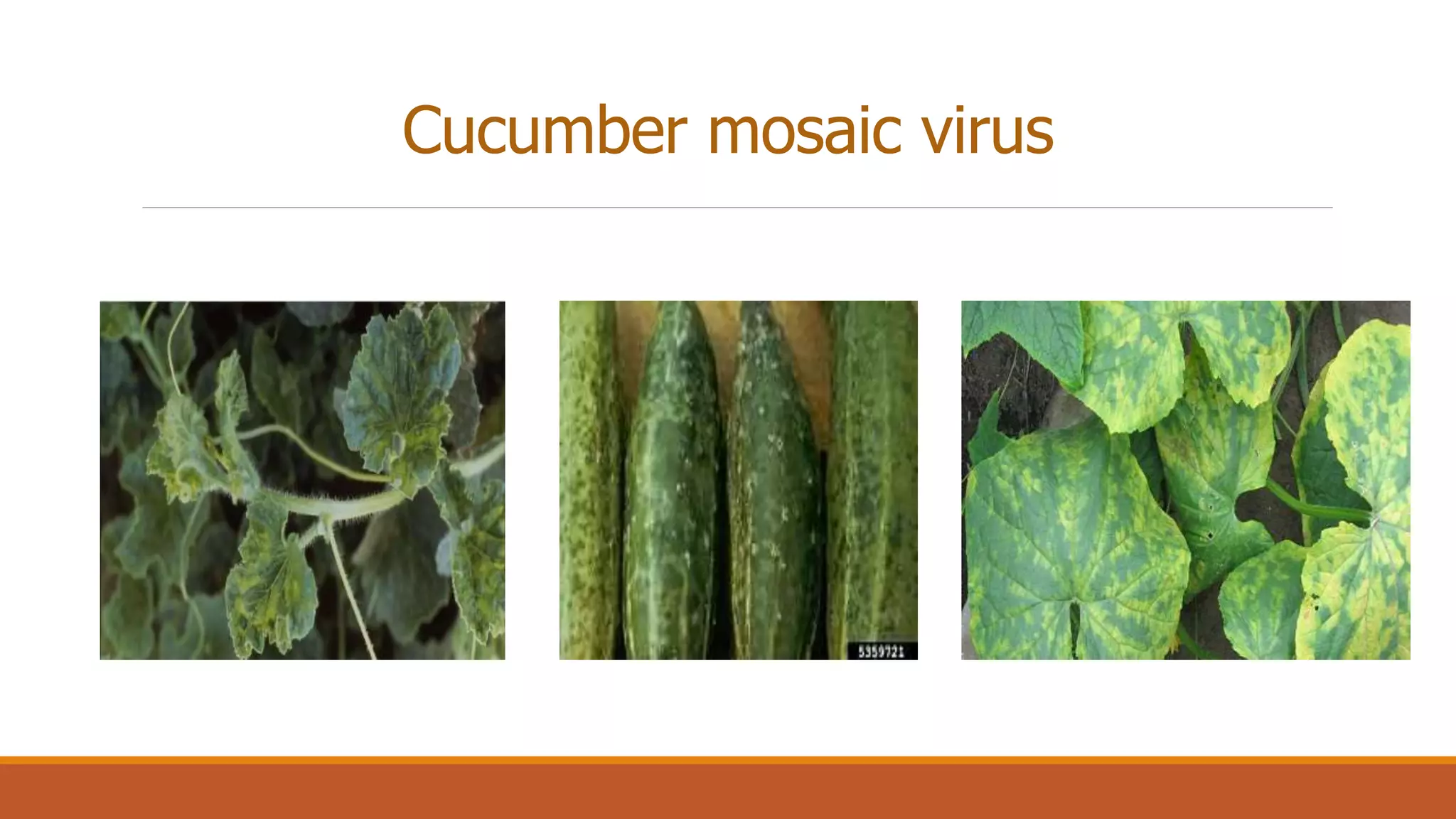 Cucumber mosaic virus

5359721